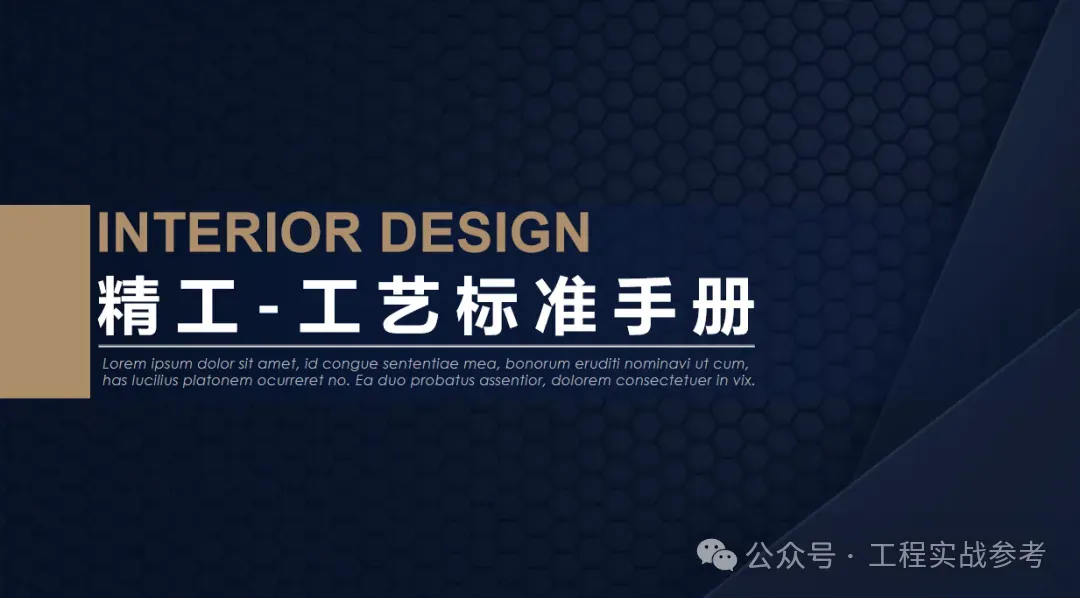 INTERIOR DESIGN

精工-工艺标准手册

Lorem ipsum dolor sit amet, id congue sententiae mea, bonorum eruditi nominavi ut cum, has lucilius platonem ocurreret no. Ea duo probatus assentior, dolorem consectetuer in vix.

公众号 · 工程实战参考